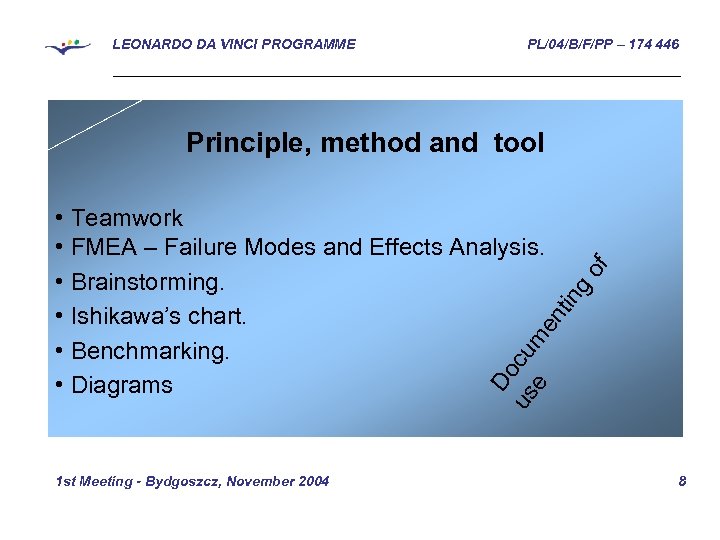 LEONARDO DA VINCI PROGRAMME

PL/04/B/F/PP – 174 446

Principle, method and tool

• Teamwork
• FMEA – Failure Modes and Effects Analysis.
• Brainstorming.
• Ishikawa's chart.
• Benchmarking.
• Diagrams

Documenting of use

1st Meeting - Bydgoszcz, November 2004

8